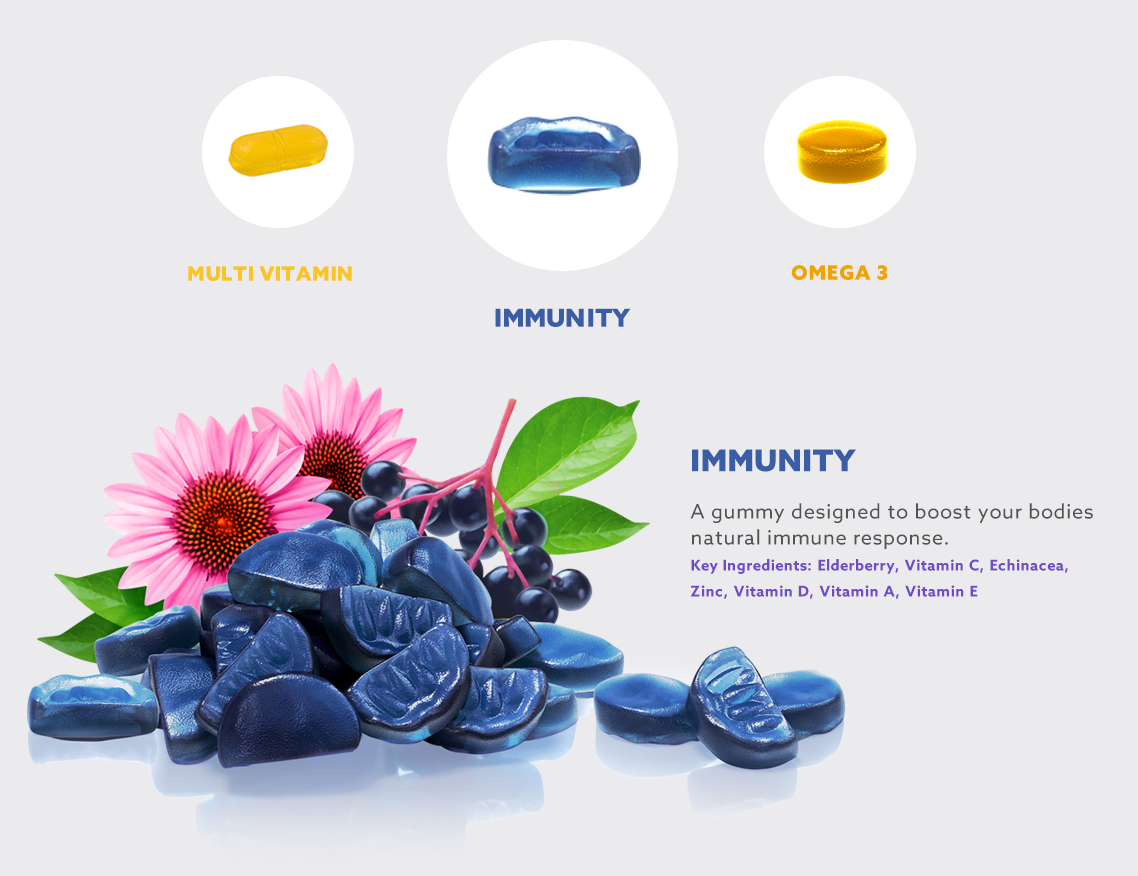 MULTI VITAMIN

IMMUNITY

OMEGA 3

IMMUNITY

A gummy designed to boost your bodies natural immune response.

Key Ingredients: Elderberry, Vitamin C, Echinacea, Zinc, Vitamin D, Vitamin A, Vitamin E